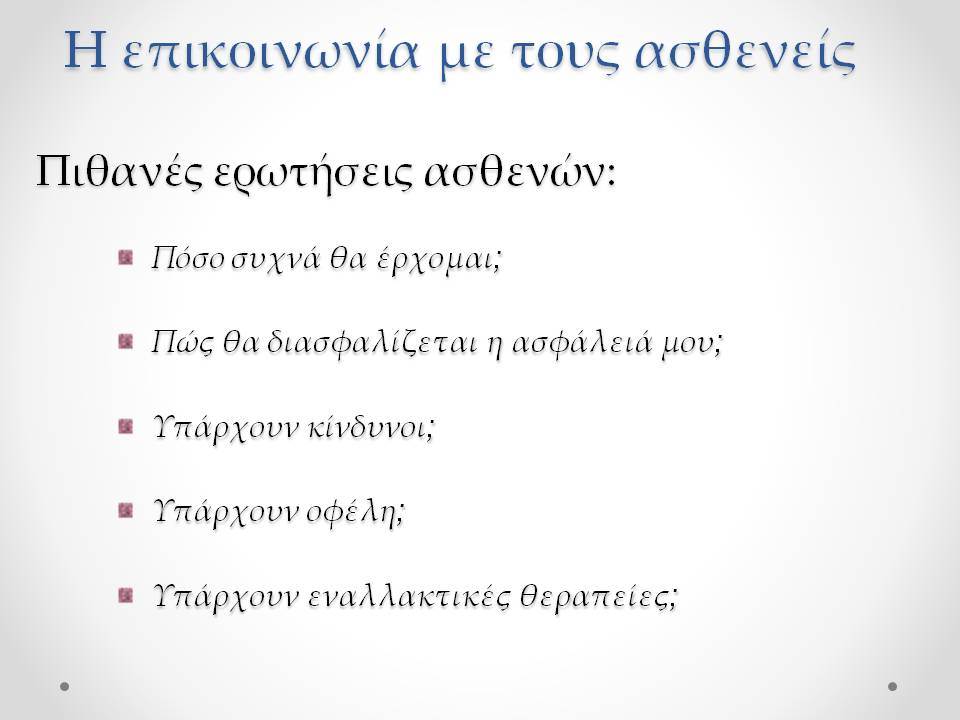 Η επικοινωνία με τους ασθενείς

Πιθανές ερωτήσεις ασθενών:

Πόσο συχνά θα έρχομαι;

Πώς θα διασφαλίζεται η ασφάλειά μου;

Υπάρχουν κίνδυνοι;

Υπάρχουν οφέλη;

Υπάρχουν εναλλακτικές θεραπείες;